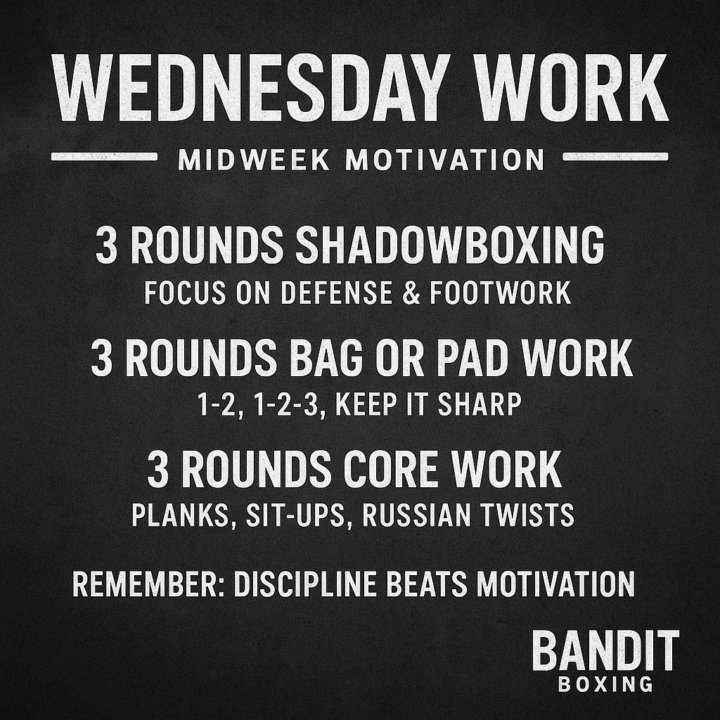 WEDNESDAY WORK

MIDWEEK MOTIVATION

3 ROUNDS SHADOWBOXING

FOCUS ON DEFENSE & FOOTWORK

3 ROUNDS BAG OR PAD WORK

1-2, 1-2-3, KEEP IT SHARP

3 ROUNDS CORE WORK

PLANKS, SIT-UPS, RUSSIAN TWISTS

REMEMBER: DISCIPLINE BEATS MOTIVATION

BANDIT
BOXING